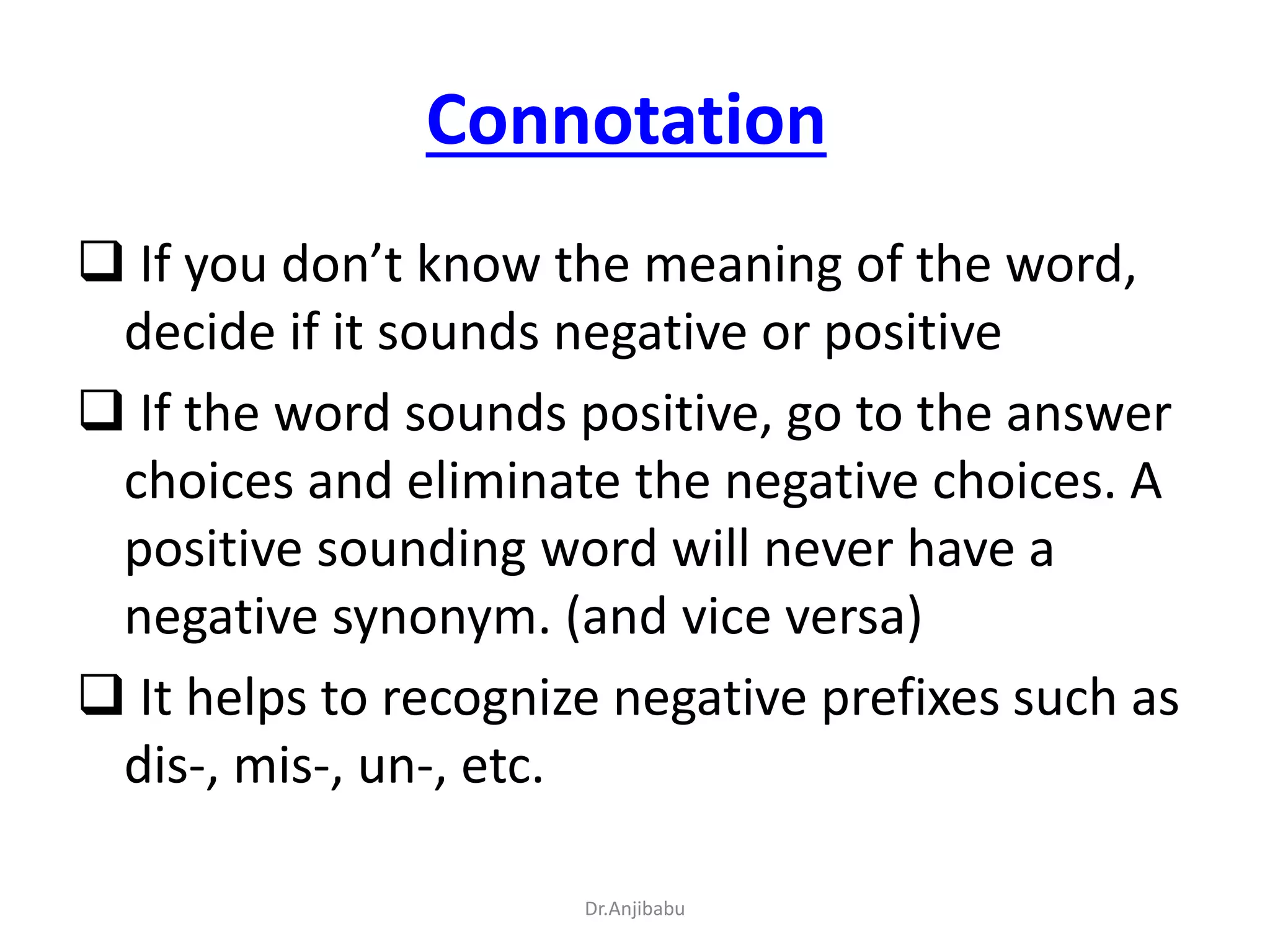 Connotation

❑ If you don’t know the meaning of the word, decide if it sounds negative or positive

❑ If the word sounds positive, go to the answer choices and eliminate the negative choices. A positive sounding word will never have a negative synonym. (and vice versa)

❑ It helps to recognize negative prefixes such as dis-, mis-, un-, etc.

Dr.Anjibabu